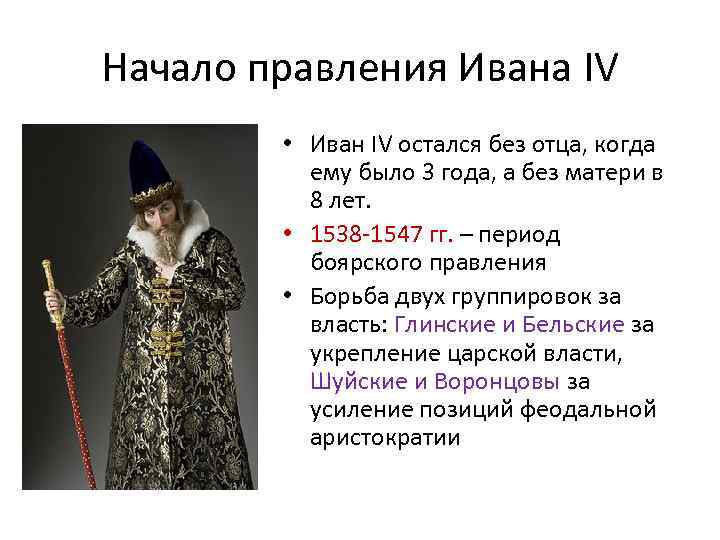 Начало правления Ивана IV

• Иван IV остался без отца, когда ему было 3 года, а без матери в 8 лет.
• 1538-1547 гг. – период боярского правления
• Борьба двух группировок за власть: Глинские и Бельские за укрепление царской власти, Шуйские и Воронцовы за усиление позиций феодальной аристократии